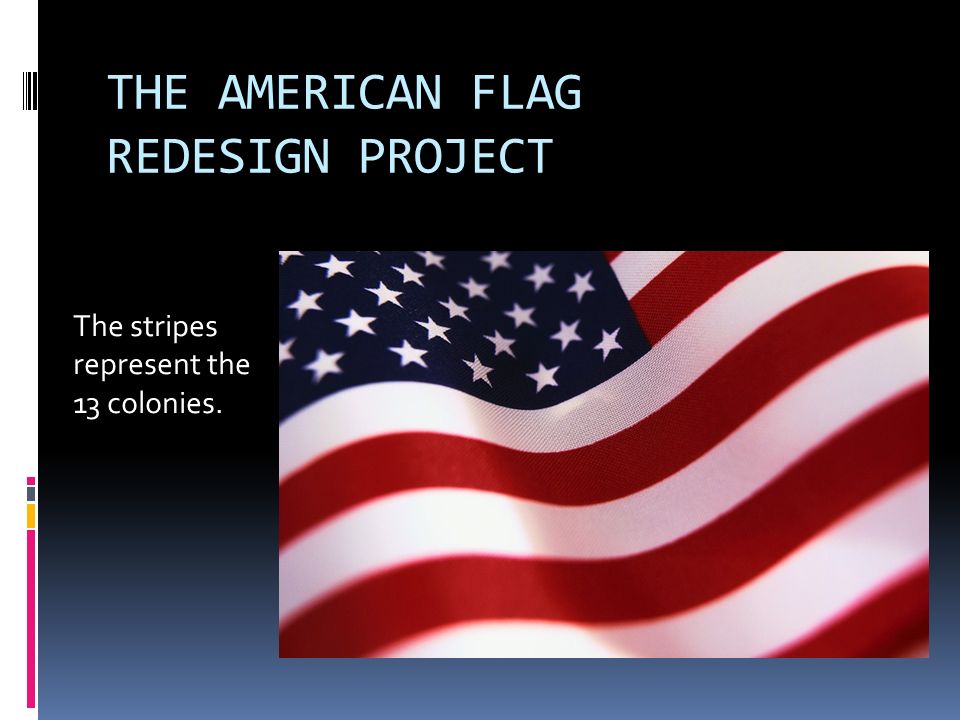 THE AMERICAN FLAG REDESIGN PROJECT

The stripes represent the 13 colonies.